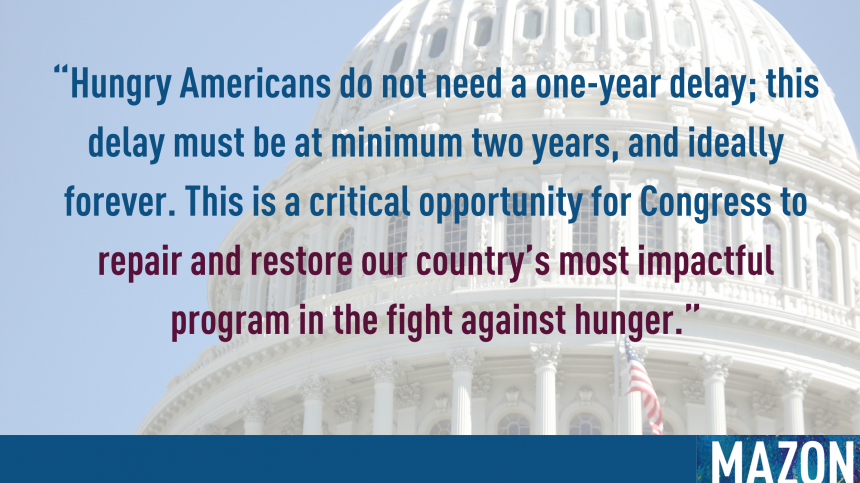 “Hungry Americans do not need a one-year delay; this delay must be at minimum two years, and ideally forever. This is a critical opportunity for Congress to repair and restore our country’s most impactful program in the fight against hunger.”

MAZON